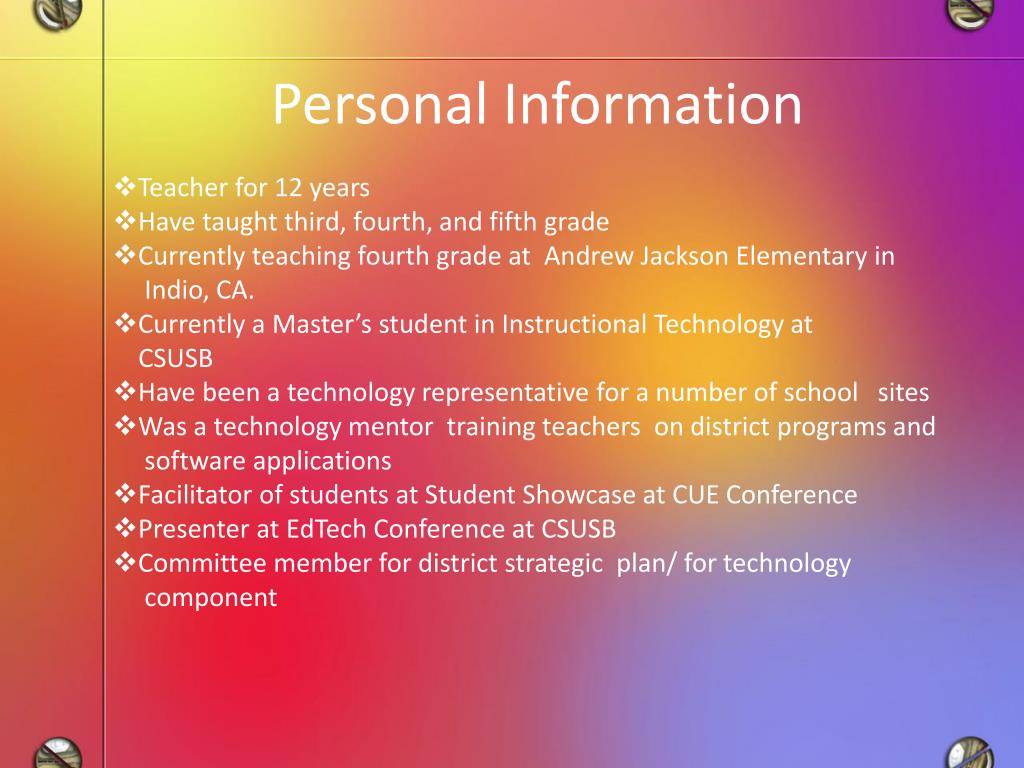 Personal Information

❖Teacher for 12 years
❖Have taught third, fourth, and fifth grade
❖Currently teaching fourth grade at Andrew Jackson Elementary in Indio, CA.
❖Currently a Master's student in Instructional Technology at CSUSB
❖Have been a technology representative for a number of school sites
❖Was a technology mentor training teachers on district programs and software applications
❖Facilitator of students at Student Showcase at CUE Conference
❖Presenter at EdTech Conference at CSUSB
❖Committee member for district strategic plan/ for technology component